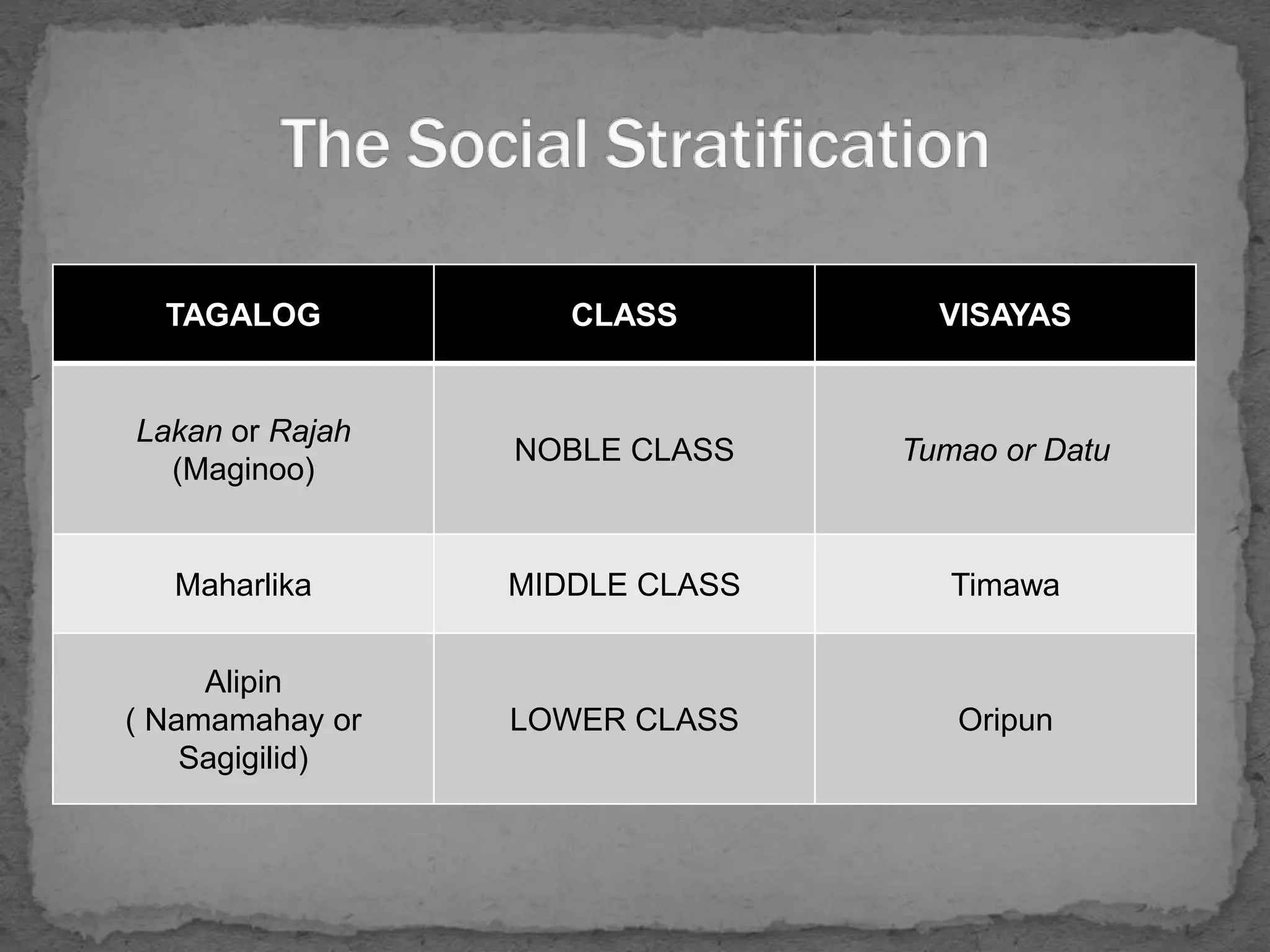 The Social Stratification

| TAGALOG | CLASS | VISAYAS |
|---|---|---|
| Lakan or Rajah (Maginoo) | NOBLE CLASS | Tumao or Datu |
| Maharlika | MIDDLE CLASS | Timawa |
| Alipin ( Namamahay or Sagigilid) | LOWER CLASS | Oripun |